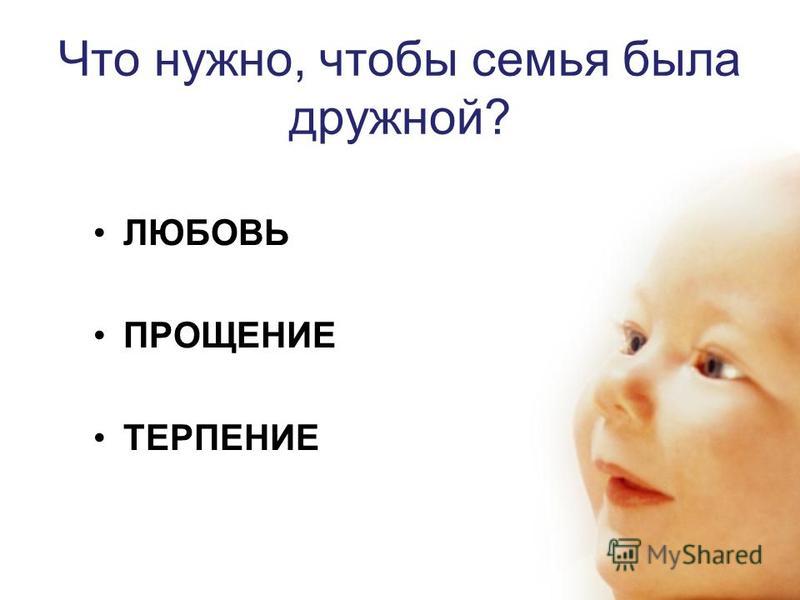 Что нужно, чтобы семья была дружной?

• ЛЮБОВЬ

• ПРОЩЕНИЕ

• ТЕРПЕНИЕ

MyShared